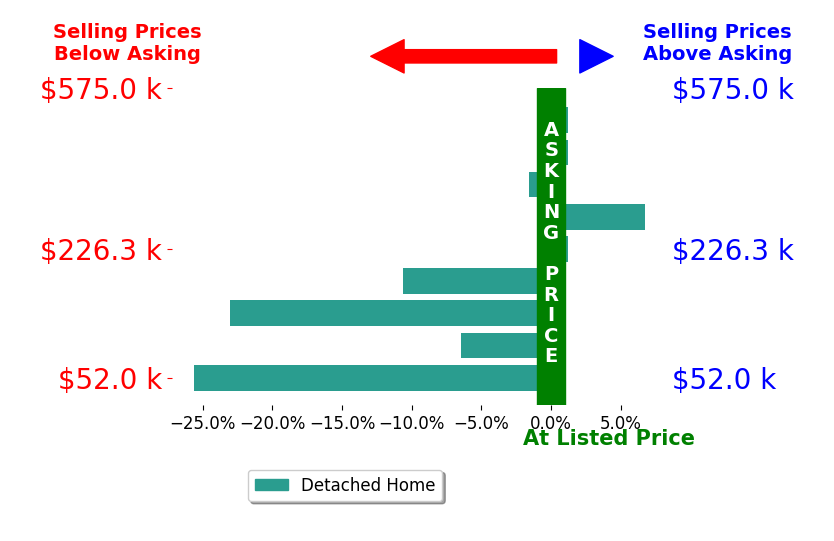 Selling Prices Below Asking

Selling Prices Above Asking

$575.0 k
$226.3 k
$52.0 k

$575.0 k
$226.3 k
$52.0 k

ASKING PRICE

−25.0% −20.0% −15.0% −10.0% −5.0% 0.0% 5.0%

At Listed Price

Detached Home